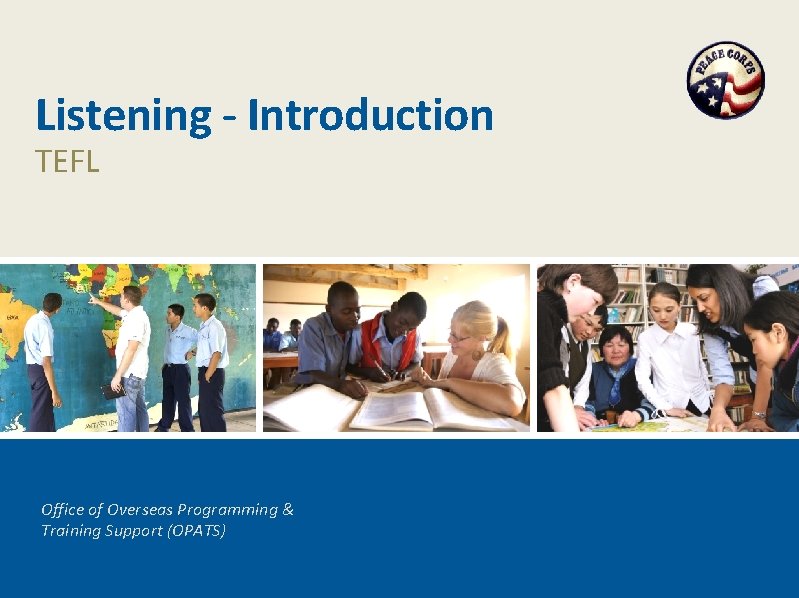 PEACE CORPS

Listening - Introduction
TEFL

Office of Overseas Programming & Training Support (OPATS)